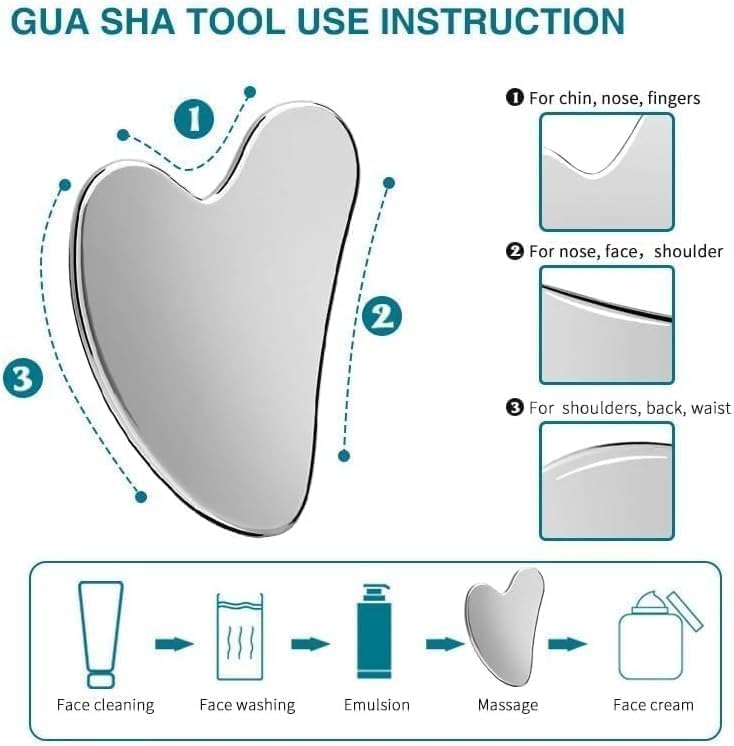 GUA SHA TOOL USE INSTRUCTION

1

2

3

❶ For chin, nose, fingers

❷ For nose, face， shoulder

❸ For shoulders, back, waist

Face cleaning

Face washing

Emulsion

Massage

Face cream